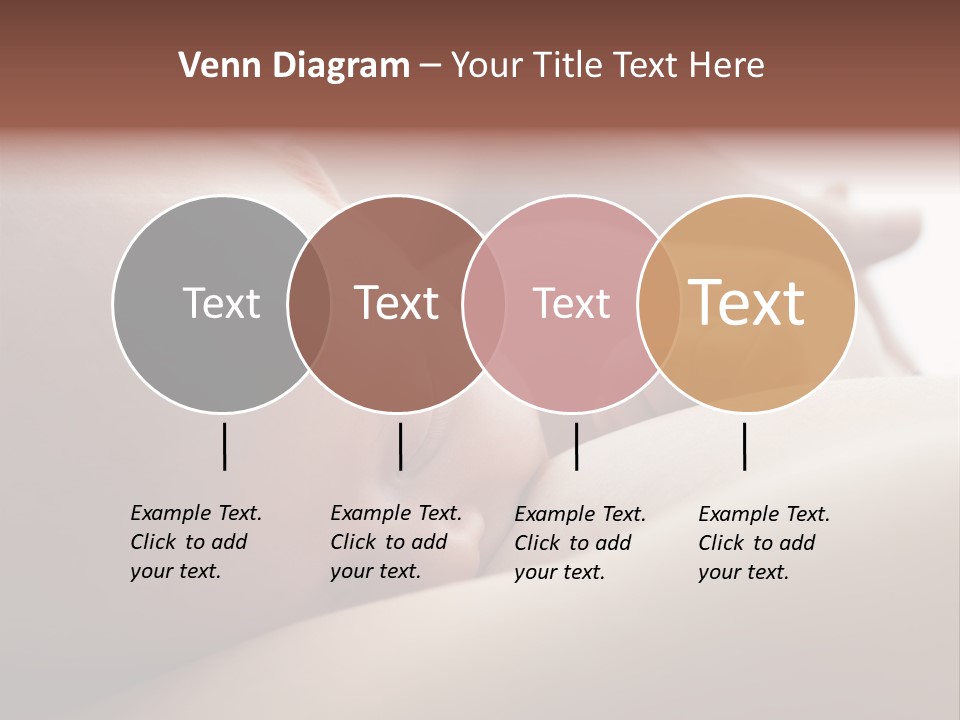 Venn Diagram – Your Title Text Here

Text

Text

Text

Text

Example Text. Click to add your text.

Example Text. Click to add your text.

Example Text. Click to add your text.

Example Text. Click to add your text.